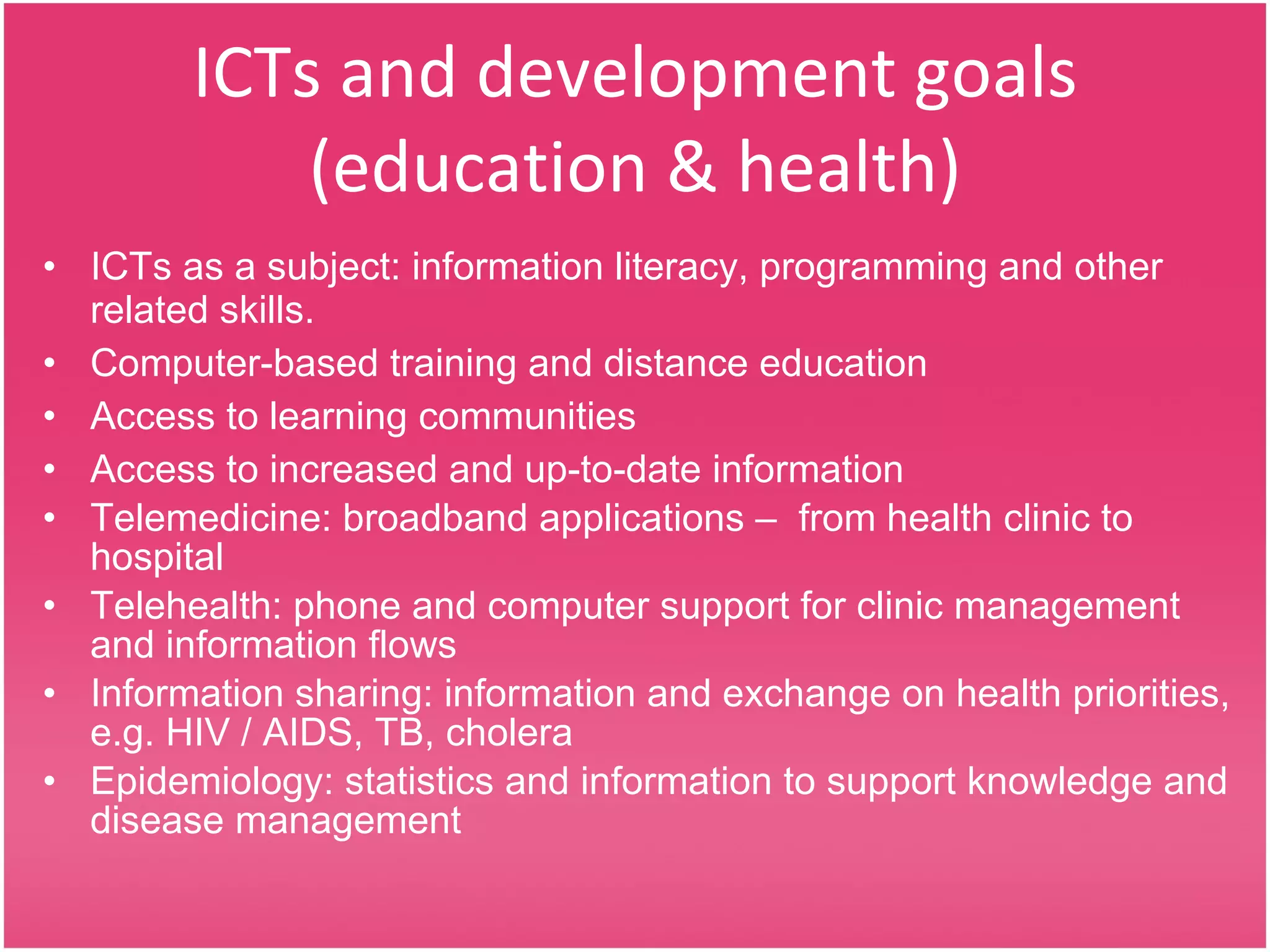 ICTs and development goals (education & health)

• ICTs as a subject: information literacy, programming and other related skills.
• Computer-based training and distance education
• Access to learning communities
• Access to increased and up-to-date information
• Telemedicine: broadband applications – from health clinic to hospital
• Telehealth: phone and computer support for clinic management and information flows
• Information sharing: information and exchange on health priorities, e.g. HIV / AIDS, TB, cholera
• Epidemiology: statistics and information to support knowledge and disease management